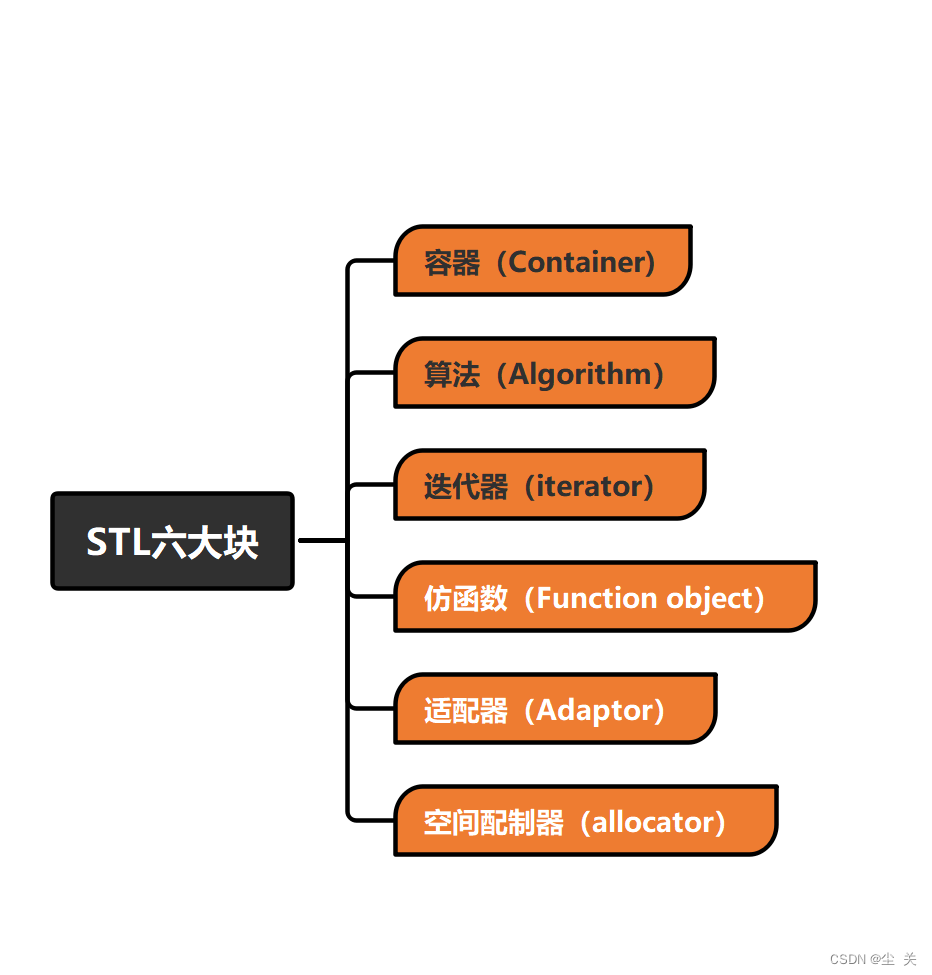 STL六大块

容器（Container）

算法（Algorithm）

迭代器（iterator）

仿函数（Function object）

适配器（Adaptor）

空间配制器（allocator）

CSDN @尘 关